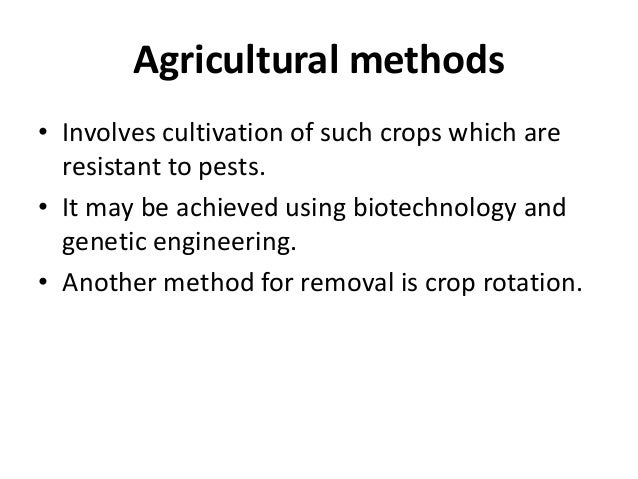 Agricultural methods

• Involves cultivation of such crops which are resistant to pests.
• It may be achieved using biotechnology and genetic engineering.
• Another method for removal is crop rotation.